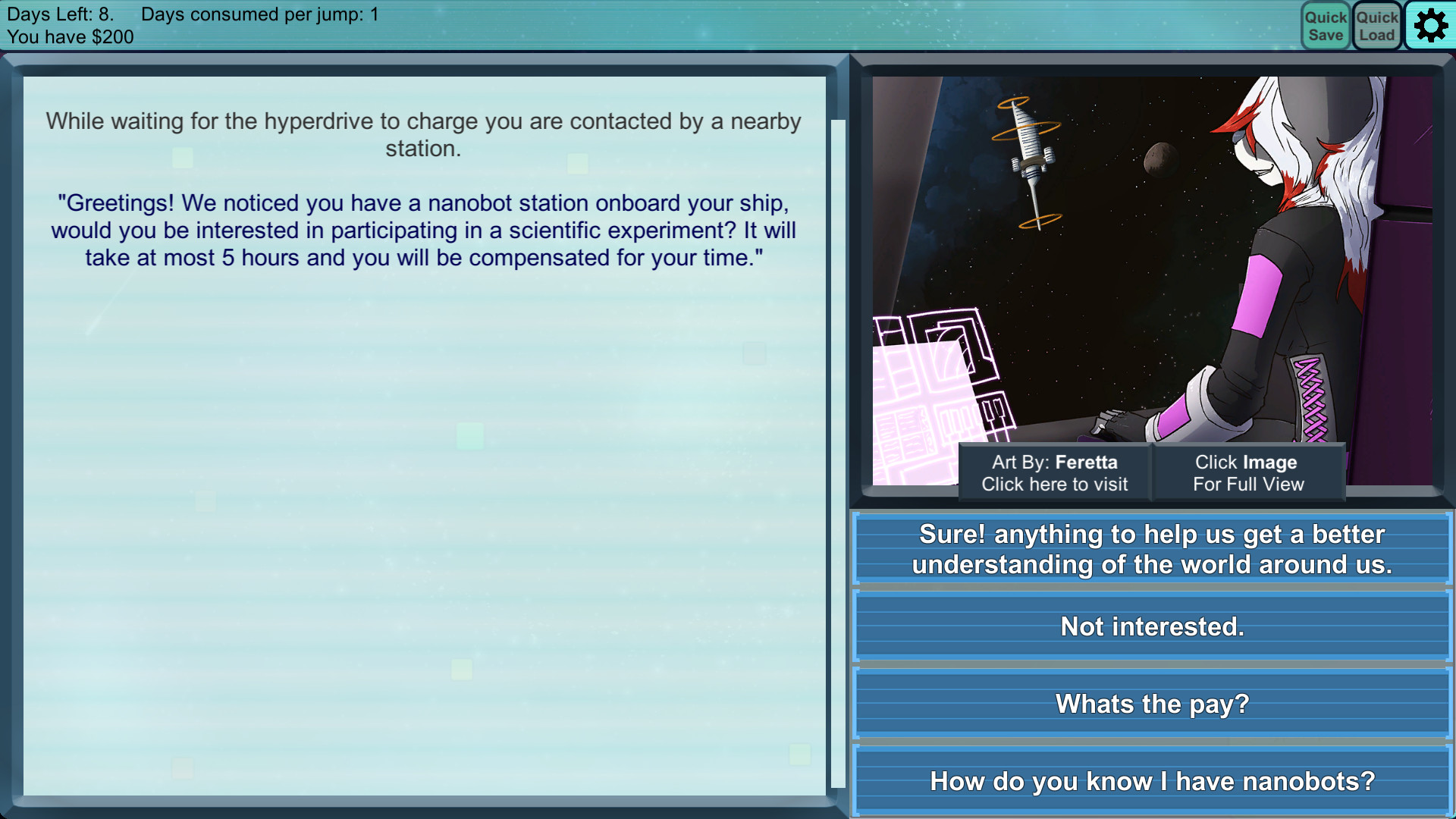 Days Left: 8. Days consumed per jump: 1
You have $200

Quick Save

Quick Load

While waiting for the hyperdrive to charge you are contacted by a nearby station.

"Greetings! We noticed you have a nanobot station onboard your ship, would you be interested in participating in a scientific experiment? It will take at most 5 hours and you will be compensated for your time."

Art By: Feretta
Click here to visit

Click Image
For Full View

Sure! anything to help us get a better understanding of the world around us.

Not interested.

Whats the pay?

How do you know I have nanobots?